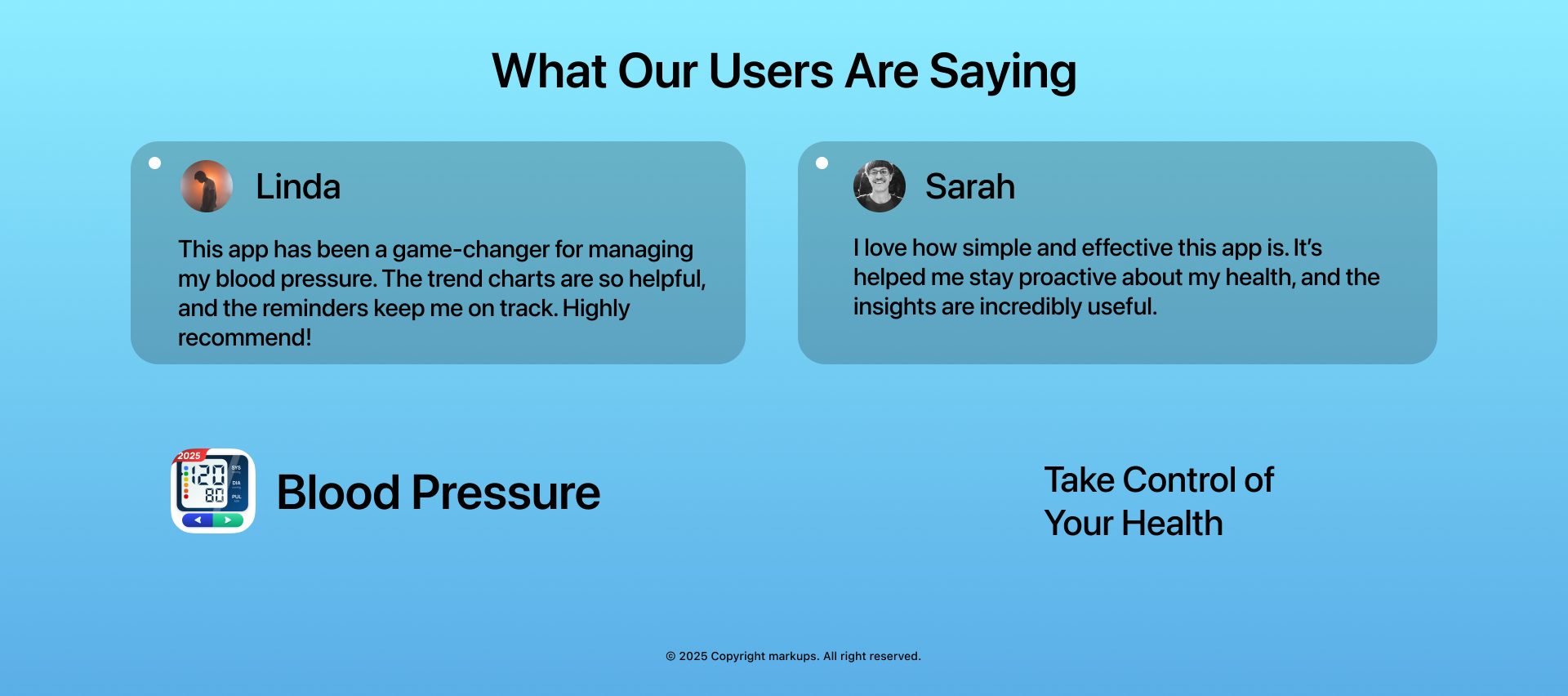 What Our Users Are Saying

Linda

This app has been a game-changer for managing my blood pressure. The trend charts are so helpful, and the reminders keep me on track. Highly recommend!

Sarah

I love how simple and effective this app is. It's helped me stay proactive about my health, and the insights are incredibly useful.

2025

120

80

SYS

DIA

PUL

Blood Pressure

Take Control of Your Health

© 2025 Copyright markups. All right reserved.